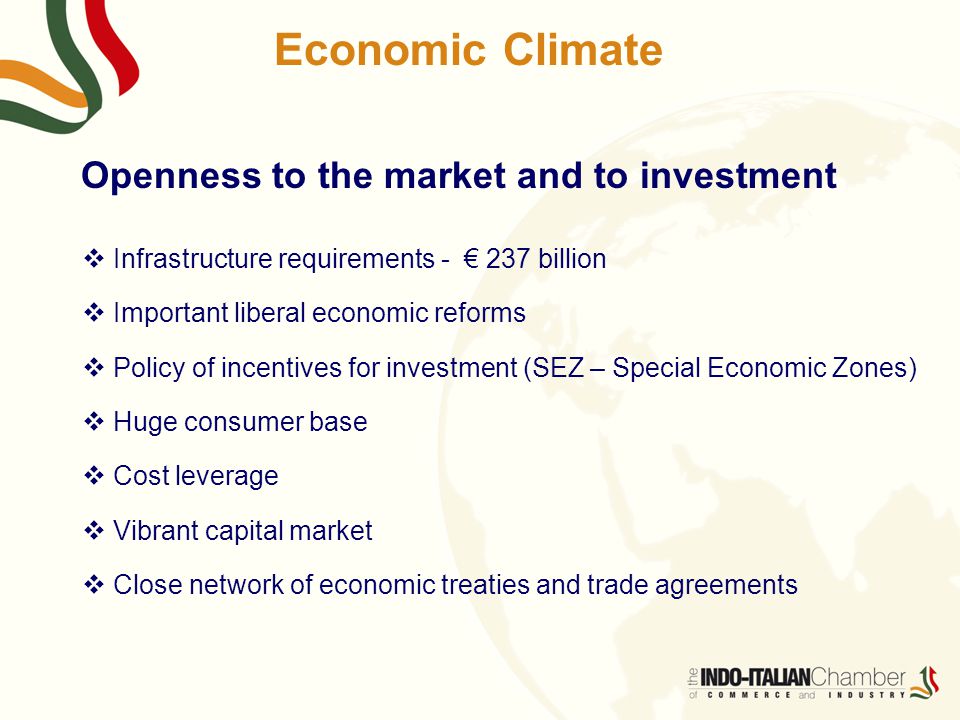 Economic Climate

Openness to the market and to investment

❖ Infrastructure requirements - € 237 billion

❖ Important liberal economic reforms

❖ Policy of incentives for investment (SEZ – Special Economic Zones)

❖ Huge consumer base

❖ Cost leverage

❖ Vibrant capital market

❖ Close network of economic treaties and trade agreements

the INDO-ITALIAN Chamber of COMMERCE and INDUSTRY